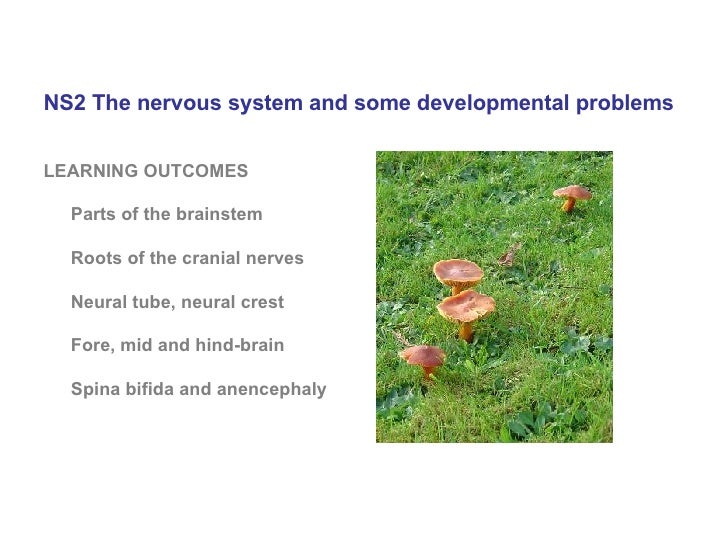 NS2 The nervous system and some developmental problems

LEARNING OUTCOMES

Parts of the brainstem

Roots of the cranial nerves

Neural tube, neural crest

Fore, mid and hind-brain

Spina bifida and anencephaly